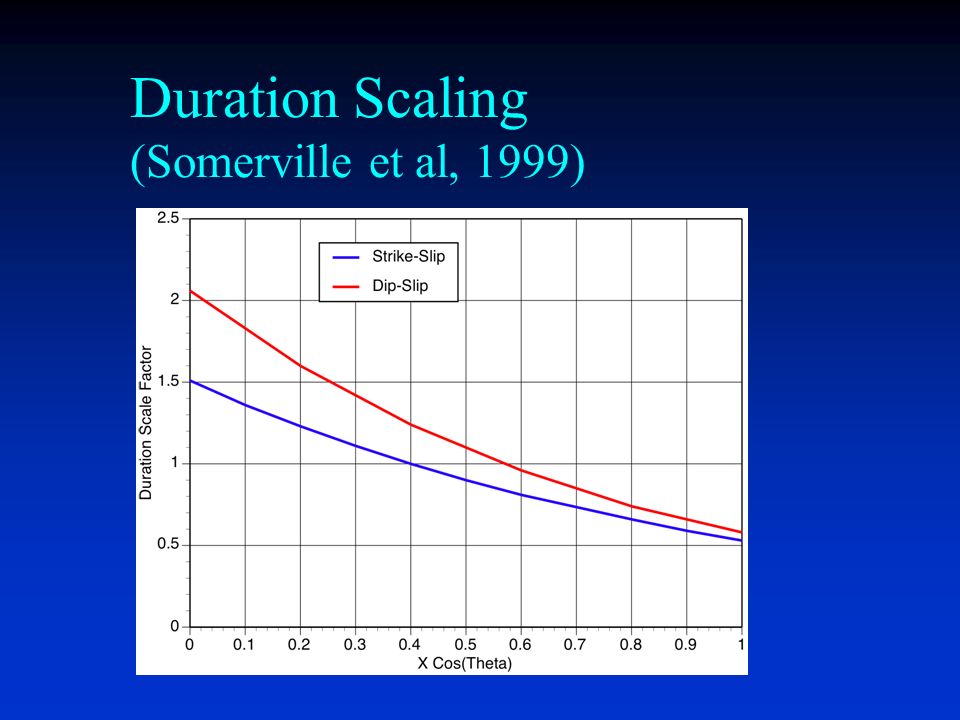 Duration Scaling
(Somerville et al, 1999)

Strike-Slip
Dip-Slip

Duration Scale Factor

2.5
2
1.5
1
0.5
0

0 0.1 0.2 0.3 0.4 0.5 0.6 0.7 0.8 0.9 1

X Cos(Theta)